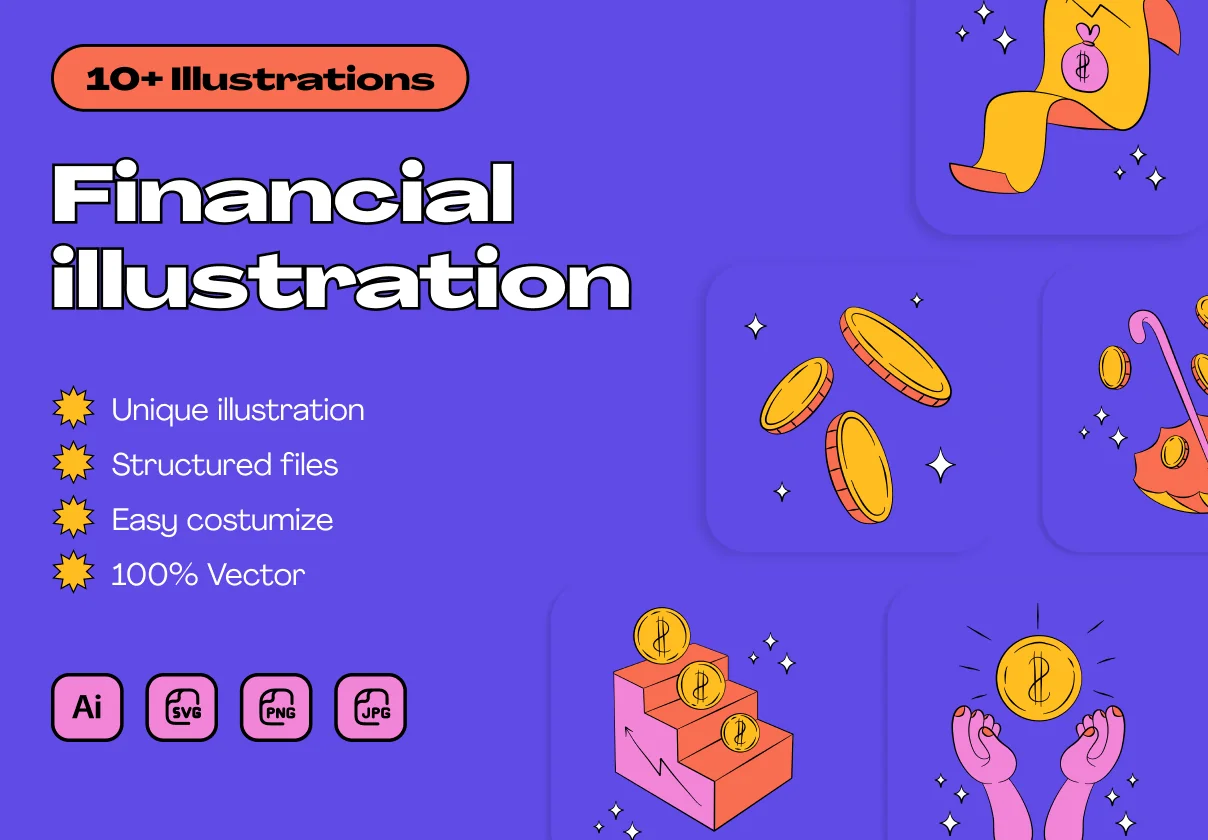 10+ Illustrations

Financial illustration

Unique illustration
Structured files
Easy costumize
100% Vector

Ai
SVG
PNG
JPG